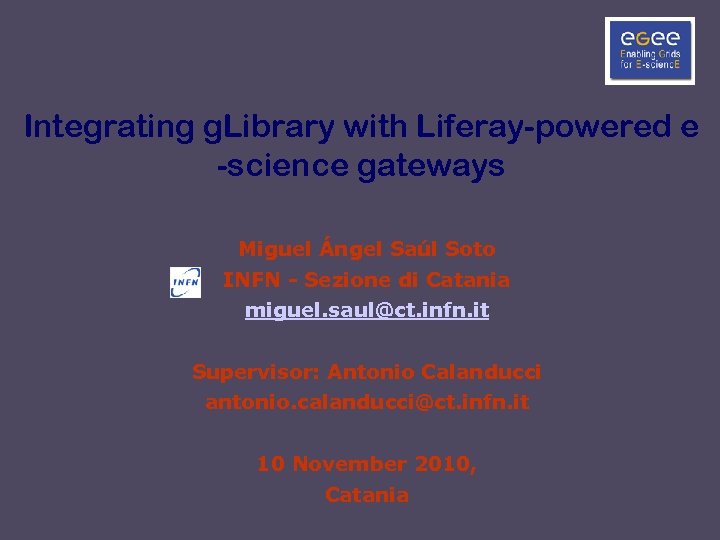 eGee
Enabling Grids for E-sciencE

Integrating gLibrary with Liferay-powered e -science gateways

Miguel Ángel Saúl Soto
INFN
INFN - Sezione di Catania
miguel.saul@ct.infn.it

Supervisor: Antonio Calanducci
antonio.calanducci@ct.infn.it

10 November 2010,
Catania